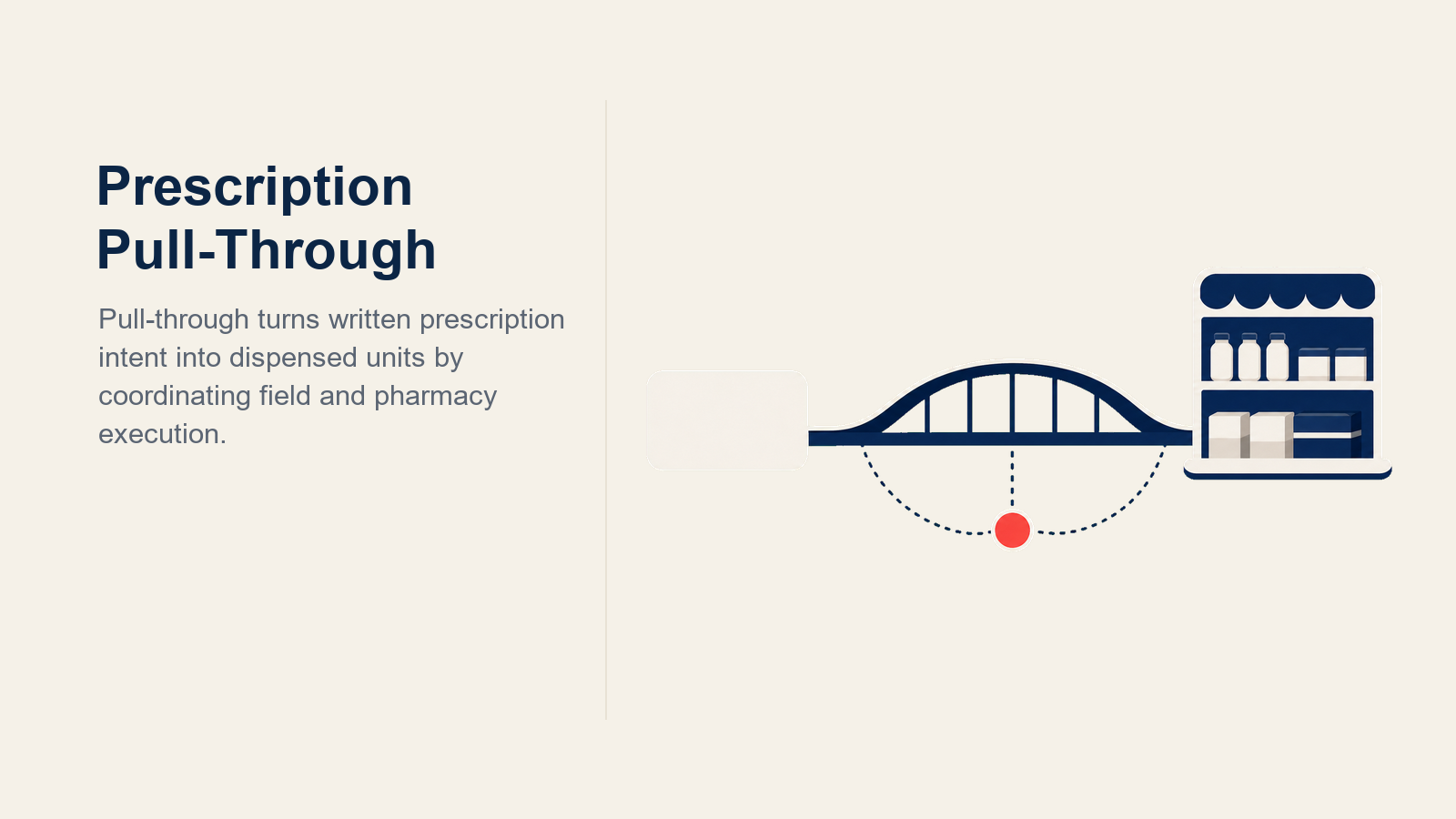 Prescription Pull-Through

Pull-through turns written prescription intent into dispensed units by coordinating field and pharmacy execution.